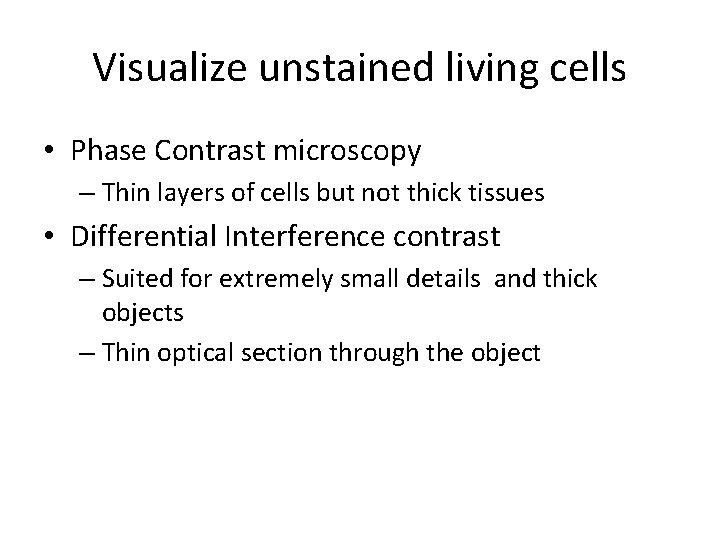 Visualize unstained living cells

• Phase Contrast microscopy
– Thin layers of cells but not thick tissues

• Differential Interference contrast
– Suited for extremely small details and thick objects
– Thin optical section through the object